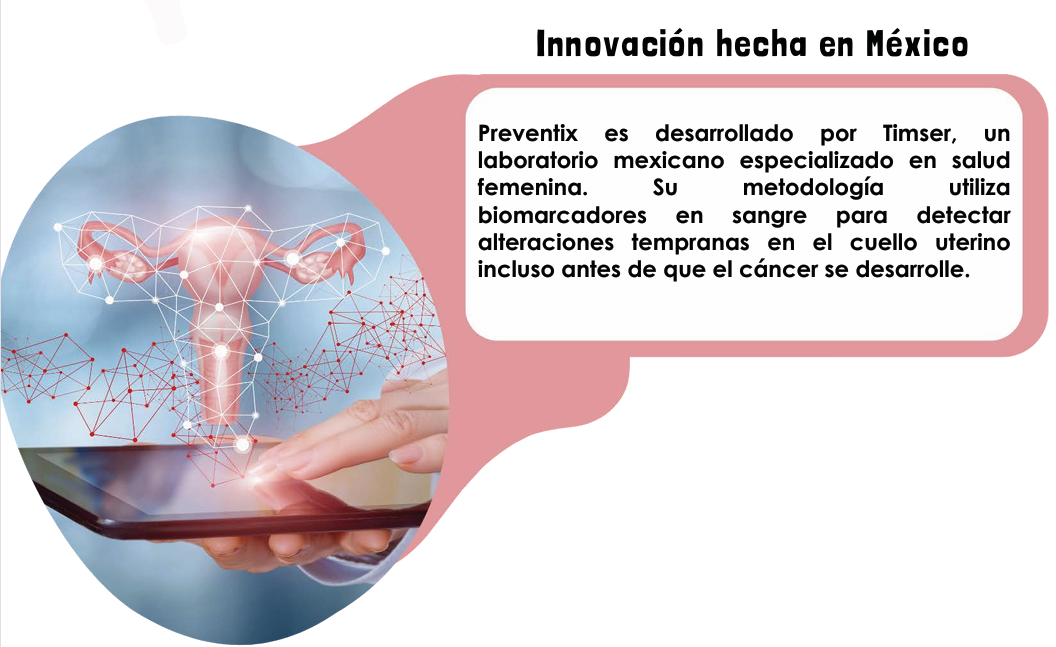 Innovación hecha en México

Preventix es desarrollado por Timser, un laboratorio mexicano especializado en salud femenina. Su metodología utiliza biomarcadores en sangre para detectar alteraciones tempranas en el cuello uterino incluso antes de que el cáncer se desarrolle.